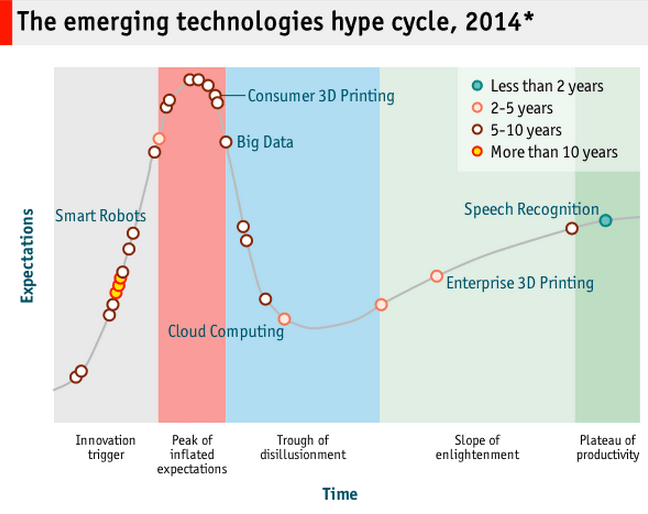 The emerging technologies hype cycle, 2014*

Less than 2 years
2-5 years
5-10 years
More than 10 years

Consumer 3D Printing
Big Data
Smart Robots
Speech Recognition
Enterprise 3D Printing
Cloud Computing

Expectations

Innovation trigger
Peak of inflated expectations
Trough of disillusionment
Slope of enlightenment
Plateau of productivity

Time